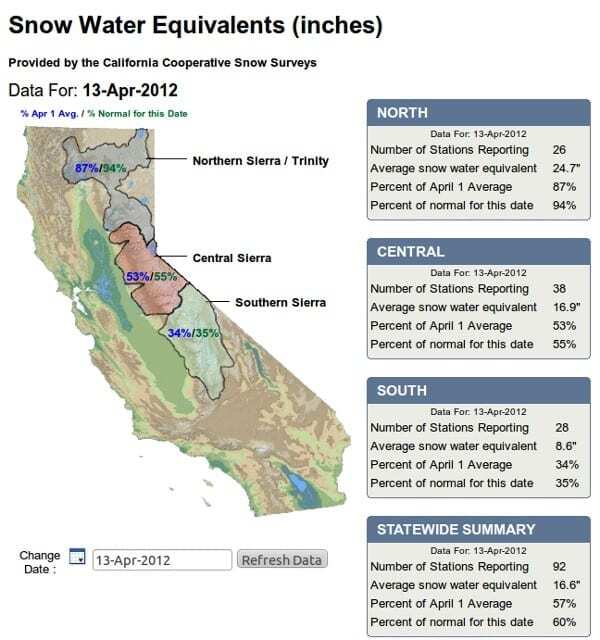 Snow Water Equivalents (inches)

Provided by the California Cooperative Snow Surveys

Data For: 13-Apr-2012

% Apr 1 Avg. / % Normal for this Date

87%/94%

Northern Sierra / Trinity

Central Sierra

53%/55%

Southern Sierra

34%/35%

Change Date :

13-Apr-2012

Refresh Data

NORTH

Data For: 13-Apr-2012

| | |
|---|---|
| Number of Stations Reporting | 26 |
| Average snow water equivalent | 24.7" |
| Percent of April 1 Average | 87% |
| Percent of normal for this date | 94% |

CENTRAL

Data For: 13-Apr-2012

| | |
|---|---|
| Number of Stations Reporting | 38 |
| Average snow water equivalent | 16.9" |
| Percent of April 1 Average | 53% |
| Percent of normal for this date | 55% |

SOUTH

Data For: 13-Apr-2012

| | |
|---|---|
| Number of Stations Reporting | 28 |
| Average snow water equivalent | 8.6" |
| Percent of April 1 Average | 34% |
| Percent of normal for this date | 35% |

STATEWIDE SUMMARY

Data For: 13-Apr-2012

| | |
|---|---|
| Number of Stations Reporting | 92 |
| Average snow water equivalent | 16.6" |
| Percent of April 1 Average | 57% |
| Percent of normal for this date | 60% |